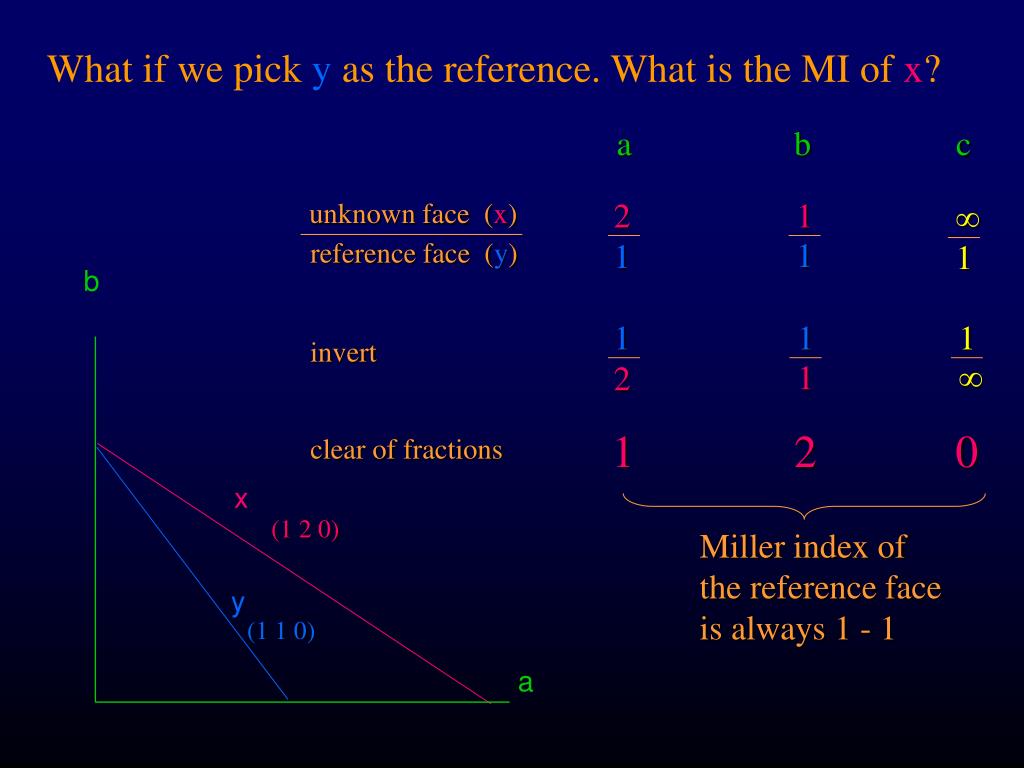 What if we pick y as the reference. What is the MI of x?

| | a | b | c |
|---|---|---|---|
| $\frac{\text{unknown face (x)}}{\text{reference face (y)}}$ | $\frac{2}{1}$ | $\frac{1}{1}$ | $\frac{\infty}{1}$ |
| invert | $\frac{1}{2}$ | $\frac{1}{1}$ | $\frac{1}{\infty}$ |
| clear of fractions | 1 | 2 | 0 |

Miller index of the reference face is always 1 - 1

b

x
(1 2 0)

y
(1 1 0)

a